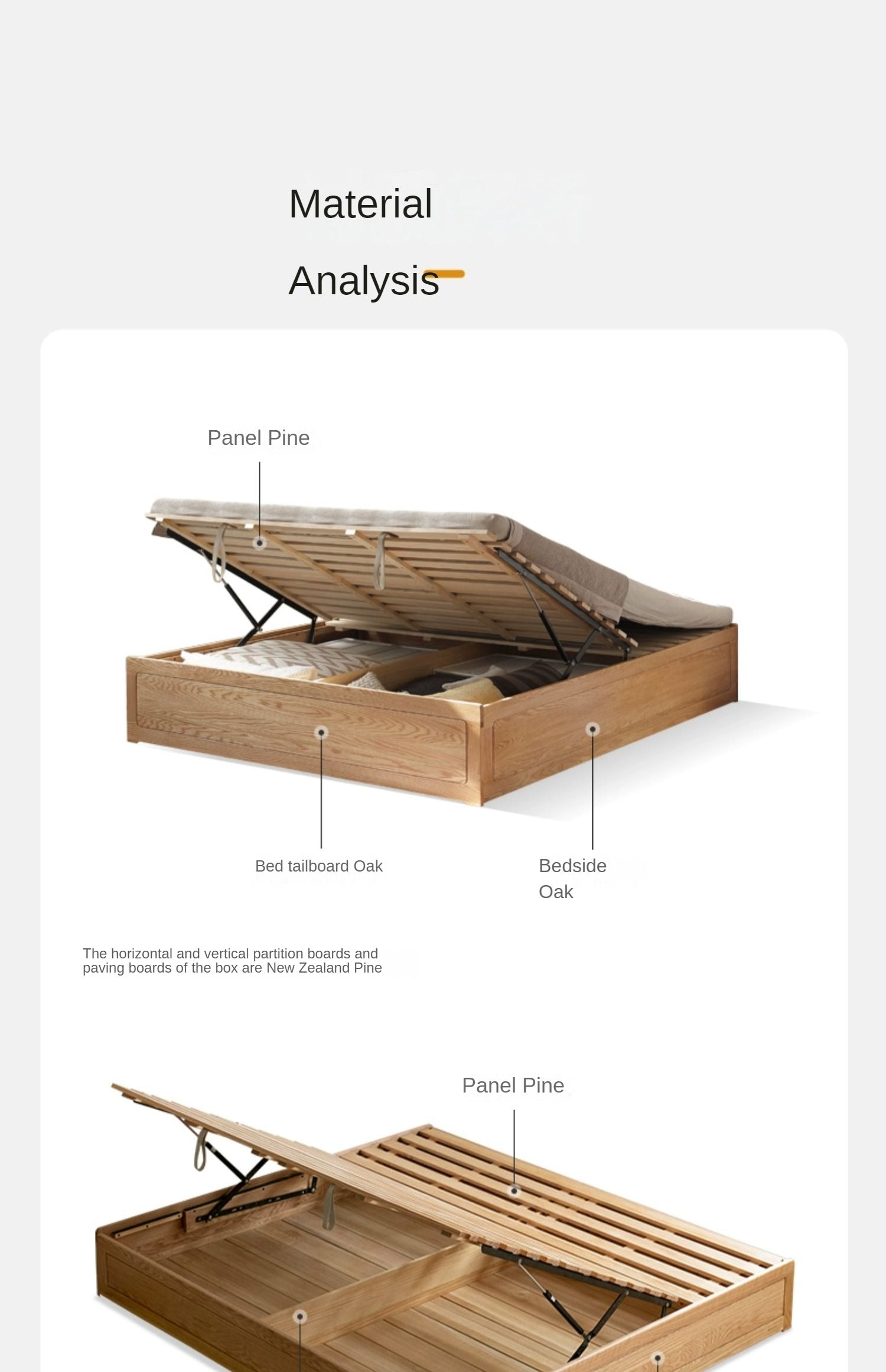 Material

Analysis

Panel Pine

Bed tailboard Oak

Bedside Oak

The horizontal and vertical partition boards and paving boards of the box are New Zealand Pine

Panel Pine